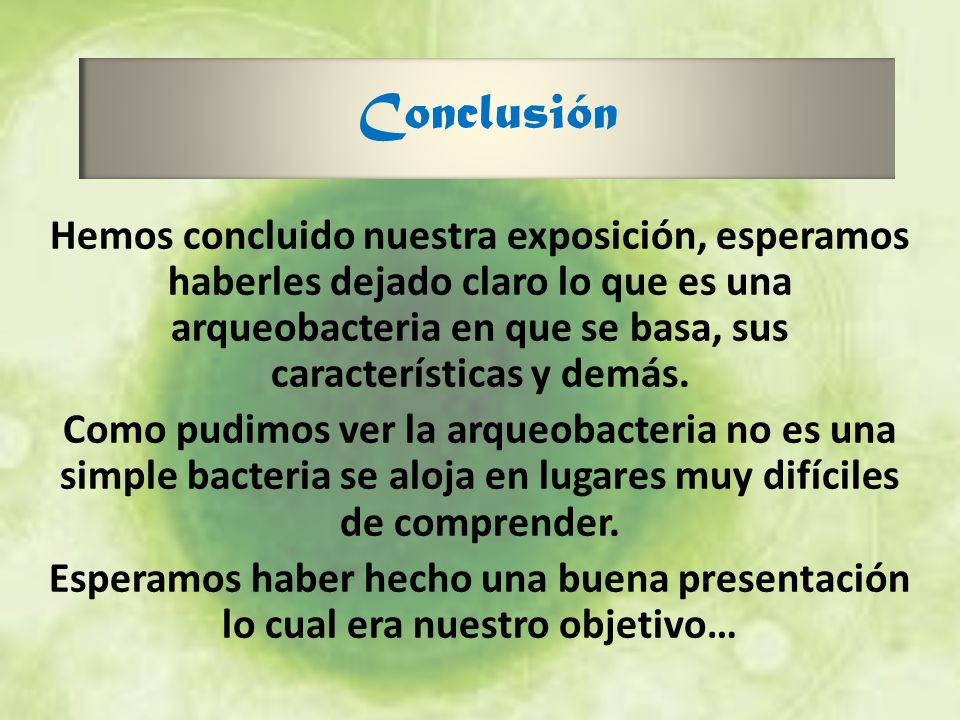 Conclusión

Hemos concluido nuestra exposición, esperamos haberles dejado claro lo que es una arqueobacteria en que se basa, sus características y demás.

Como pudimos ver la arqueobacteria no es una simple bacteria se aloja en lugares muy difíciles de comprender.

Esperamos haber hecho una buena presentación lo cual era nuestro objetivo…